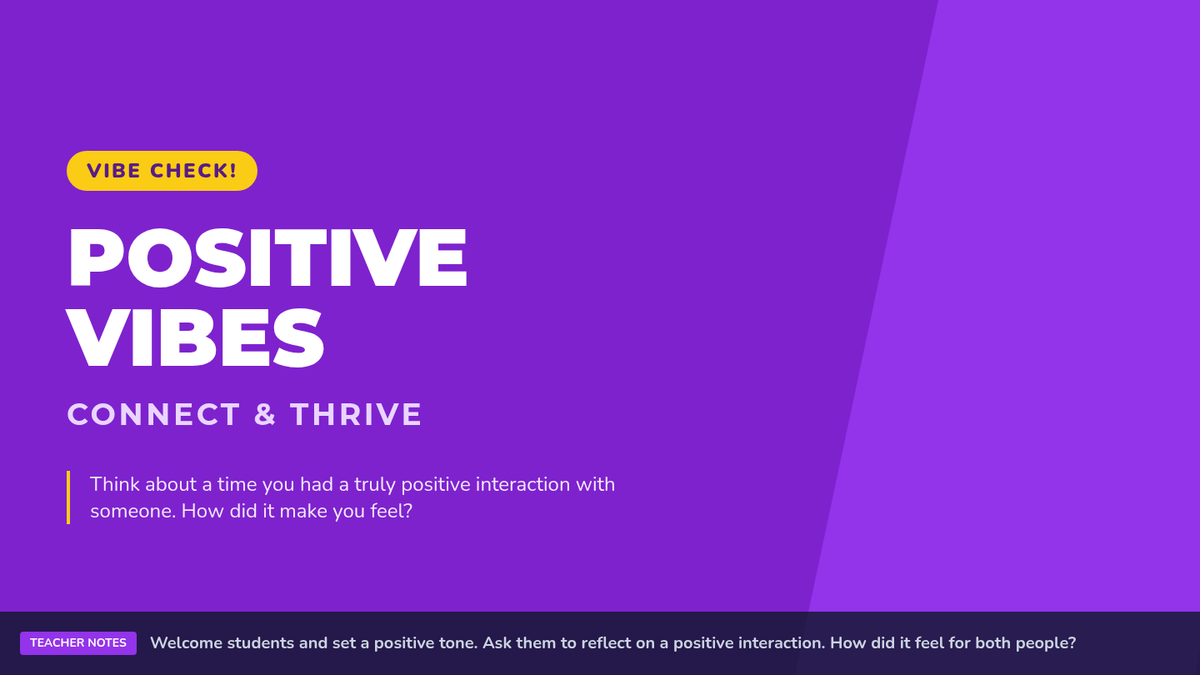 VIBE CHECK!

POSITIVE VIBES

CONNECT & THRIVE

Think about a time you had a truly positive interaction with someone. How did it make you feel?

TEACHER NOTES Welcome students and set a positive tone. Ask them to reflect on a positive interaction. How did it feel for both people?